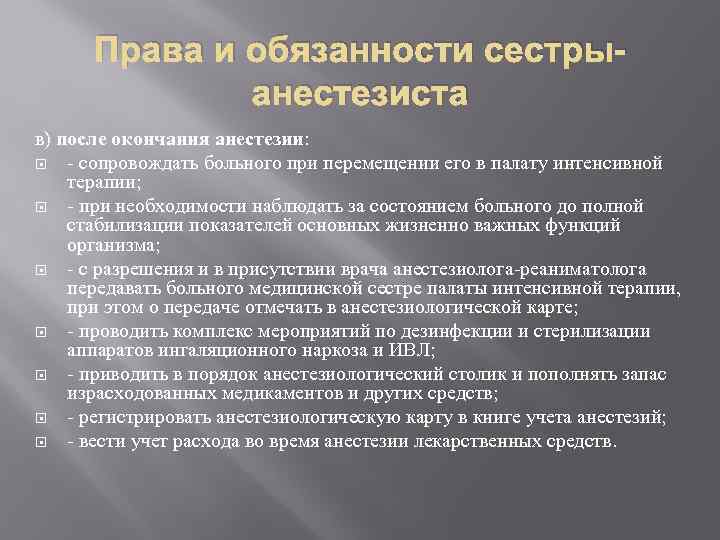 Права и обязанности сестры-анестезиста

в) после окончания анестезии:

- сопровождать больного при перемещении его в палату интенсивной терапии;

- при необходимости наблюдать за состоянием больного до полной стабилизации показателей основных жизненно важных функций организма;

- с разрешения и в присутствии врача анестезиолога-реаниматолога передавать больного медицинской сестре палаты интенсивной терапии, при этом о передаче отмечать в анестезиологической карте;

- проводить комплекс мероприятий по дезинфекции и стерилизации аппаратов ингаляционного наркоза и ИВЛ;

- приводить в порядок анестезиологический столик и пополнять запас израсходованных медикаментов и других средств;

- регистрировать анестезиологическую карту в книге учета анестезий;

- вести учет расхода во время анестезии лекарственных средств.